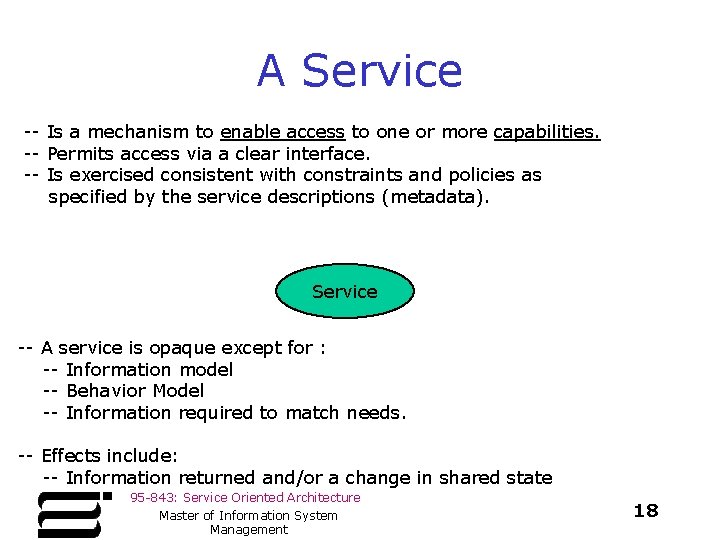 A Service

-- Is a mechanism to enable access to one or more capabilities.
-- Permits access via a clear interface.
-- Is exercised consistent with constraints and policies as specified by the service descriptions (metadata).

Service

-- A service is opaque except for :
-- Information model
-- Behavior Model
-- Information required to match needs.

-- Effects include:
-- Information returned and/or a change in shared state

95-843: Service Oriented Architecture

Master of Information System Management

18